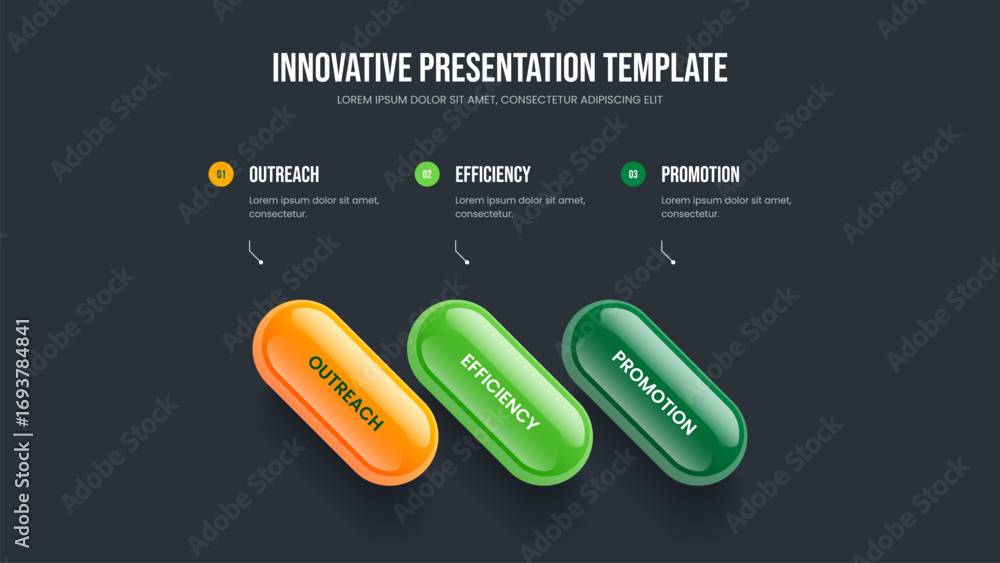 INNOVATIVE PRESENTATION TEMPLATE
LOREM IPSUM DOLOR SIT AMET, CONSECTETUR ADIPISCING ELIT

01 OUTREACH
Lorem ipsum dolor sit amet, consectetur.

02 EFFICIENCY
Lorem ipsum dolor sit amet, consectetur.

03 PROMOTION
Lorem ipsum dolor sit amet, consectetur.

OUTREACH
EFFICIENCY
PROMOTION

Adobe Stock | #1693784841